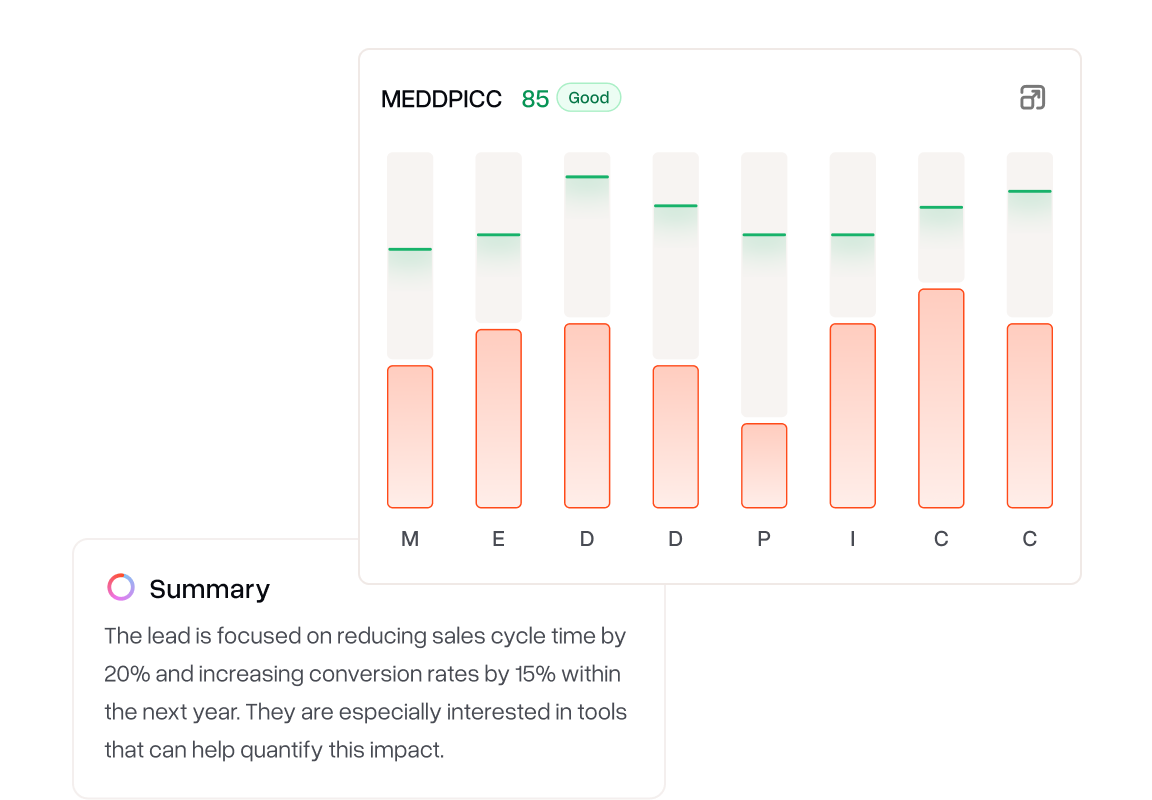 MEDDPICC 85 Good

M E D D P I C C

Summary

The lead is focused on reducing sales cycle time by 20% and increasing conversion rates by 15% within the next year. They are especially interested in tools that can help quantify this impact.